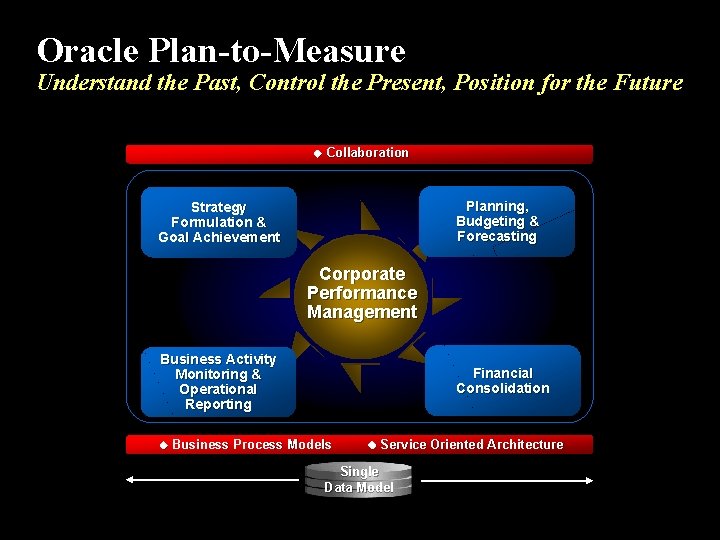 Oracle Plan-to-Measure
Understand the Past, Control the Present, Position for the Future

◆ Collaboration

Strategy Formulation & Goal Achievement

Planning, Budgeting & Forecasting

Corporate Performance Management

Business Activity Monitoring & Operational Reporting

Financial Consolidation

◆ Business Process Models ◆ Service Oriented Architecture

Single Data Model